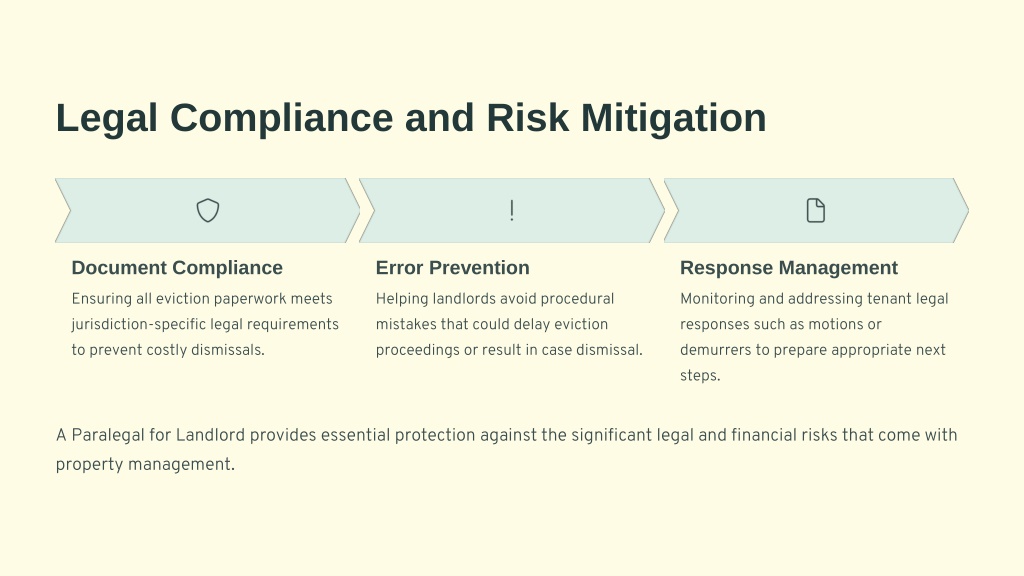 Legal Compliance and Risk Mitigation

!

Document Compliance

Ensuring all eviction paperwork meets jurisdiction-specific legal requirements to prevent costly dismissals.

Error Prevention

Helping landlords avoid procedural mistakes that could delay eviction proceedings or result in case dismissal.

Response Management

Monitoring and addressing tenant legal responses such as motions or demurrers to prepare appropriate next steps.

A Paralegal for Landlord provides essential protection against the significant legal and financial risks that come with property management.